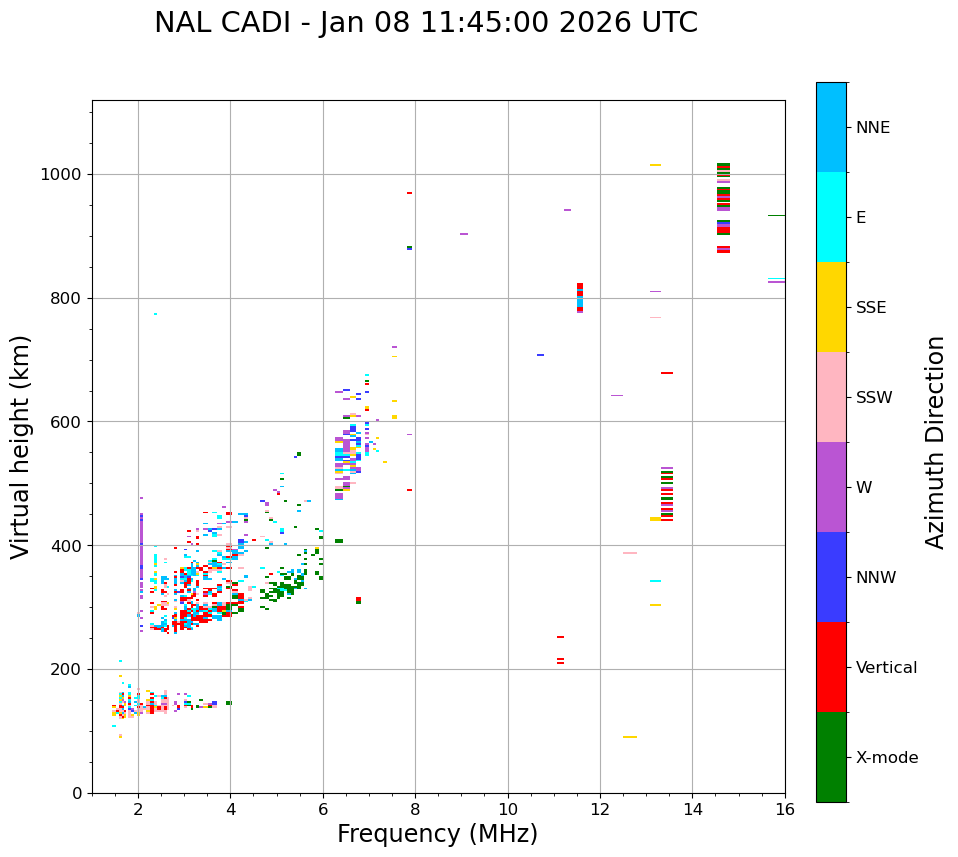 NAL CADI - Jan 08 11:45:00 2026 UTC

Virtual height (km)

1000
800
600
400
200
0

2
4
6
8
10
12
14
16

Frequency (MHz)

NNE
E
SSE
SSW
W
NNW
Vertical
X-mode

Azimuth Direction